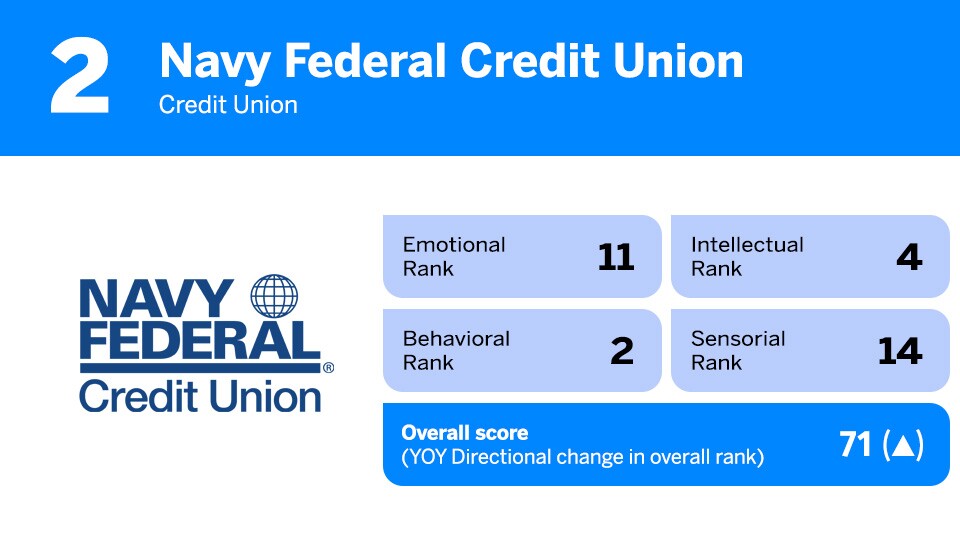 2 Navy Federal Credit Union
Credit Union

NAVY FEDERAL® Credit Union

Emotional Rank 11

Intellectual Rank 4

Behavioral Rank 2

Sensorial Rank 14

Overall score
(YOY Directional change in overall rank) 71 (▲)